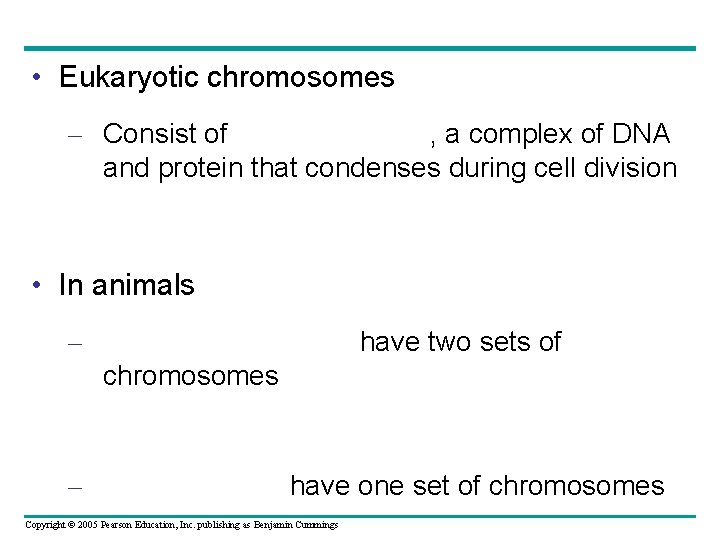 • Eukaryotic chromosomes

– Consist of , a complex of DNA and protein that condenses during cell division

• In animals

– have two sets of chromosomes

– have one set of chromosomes

Copyright © 2005 Pearson Education, Inc. publishing as Benjamin Cummings